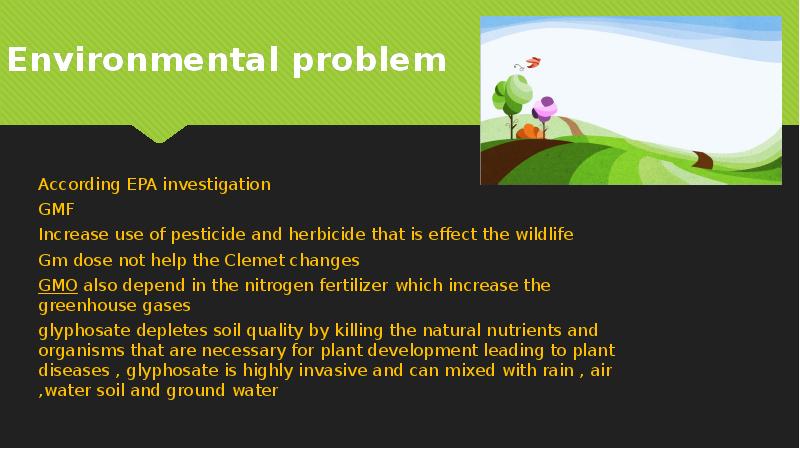 Environmental problem

According EPA investigation

GMF

Increase use of pesticide and herbicide that is effect the wildlife

Gm dose not help the Clemet changes

GMO also depend in the nitrogen fertilizer which increase the greenhouse gases

glyphosate depletes soil quality by killing the natural nutrients and organisms that are necessary for plant development leading to plant diseases , glyphosate is highly invasive and can mixed with rain , air ,water soil and ground water